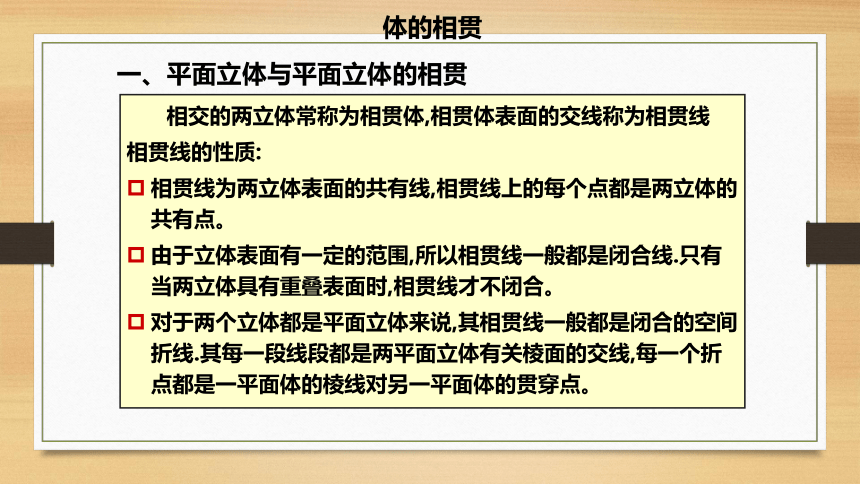 体的相贯

一、平面立体与平面立体的相贯

相交的两立体常称为相贯体,相贯体表面的交线称为相贯线

相贯线的性质:

□ 相贯线为两立体表面的共有线,相贯线上的每个点都是两立体的共有点。

□ 由于立体表面有一定的范围,所以相贯线一般都是闭合线.只有当两立体具有重叠表面时,相贯线才不闭合。

□ 对于两个立体都是平面立体来说,其相贯线一般都是闭合的空间折线.其每一段线段都是两平面立体有关棱面的交线,每一个折点都是一平面体的棱线对另一平面体的贯穿点。